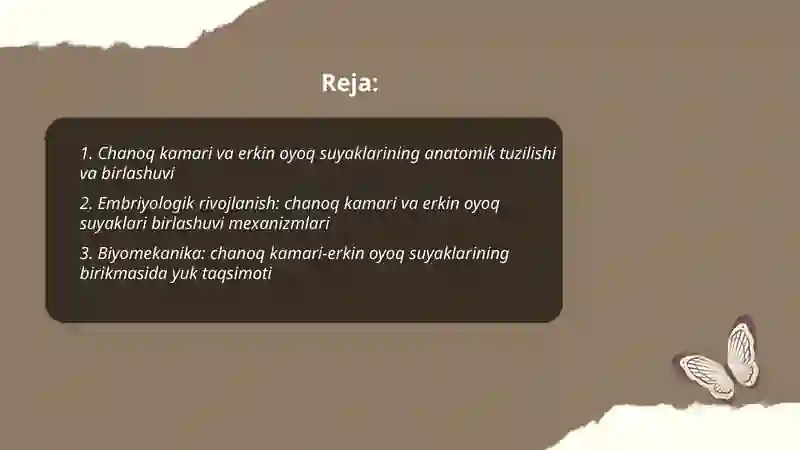 Reja:

1. Chanoq kamari va erkin oyoq suyaklarining anatomik tuzilishi va birlashuvi

2. Embriyologik rivojlanish: chanoq kamari va erkin oyoq suyaklari birlashuvi mexanizmlari

3. Biyomekanika: chanoq kamari-erkin oyoq suyaklarining birikmasida yuk taqsimoti